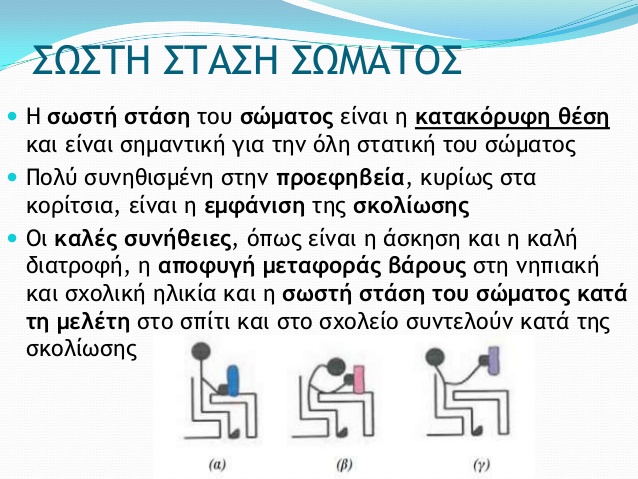 ΣΩΣΤΗ ΣΤΑΣΗ ΣΩΜΑΤΟΣ

Η σωστή στάση του σώματος είναι η κατακόρυφη θέση και είναι σημαντική για την όλη στατική του σώματος

Πολύ συνηθισμένη στην προεφηβεία, κυρίως στα κορίτσια, είναι η εμφάνιση της σκολίωσης

Οι καλές συνήθειες, όπως είναι η άσκηση και η καλή διατροφή, η αποφυγή μεταφοράς βάρους στη νηπιακή και σχολική ηλικία και η σωστή στάση του σώματος κατά τη μελέτη στο σπίτι και στο σχολείο συντελούν κατά της σκολίωσης

(α) (β) (γ)